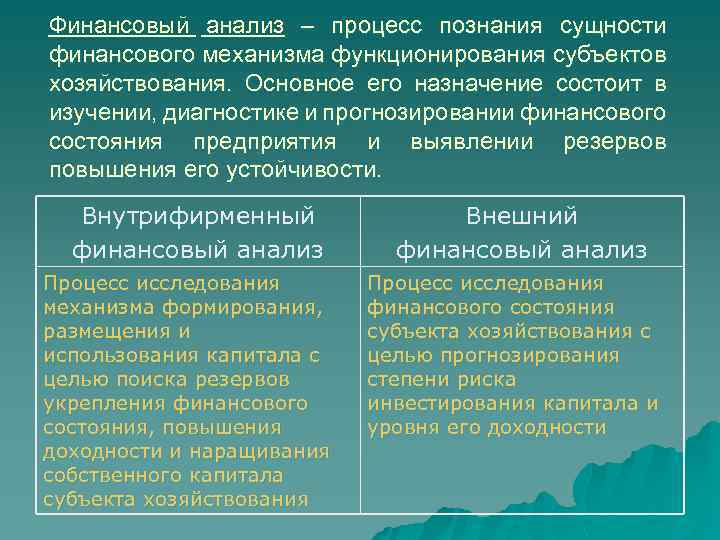 Финансовый анализ – процесс познания сущности финансового механизма функционирования субъектов хозяйствования. Основное его назначение состоит в изучении, диагностике и прогнозировании финансового состояния предприятия и выявлении резервов повышения его устойчивости.

| Внутрифирменный финансовый анализ | Внешний финансовый анализ |
|---|---|
| Процесс исследования механизма формирования, размещения и использования капитала с целью поиска резервов укрепления финансового состояния, повышения доходности и наращивания собственного капитала субъекта хозяйствования | Процесс исследования финансового состояния субъекта хозяйствования с целью прогнозирования степени риска инвестирования капитала и уровня его доходности |